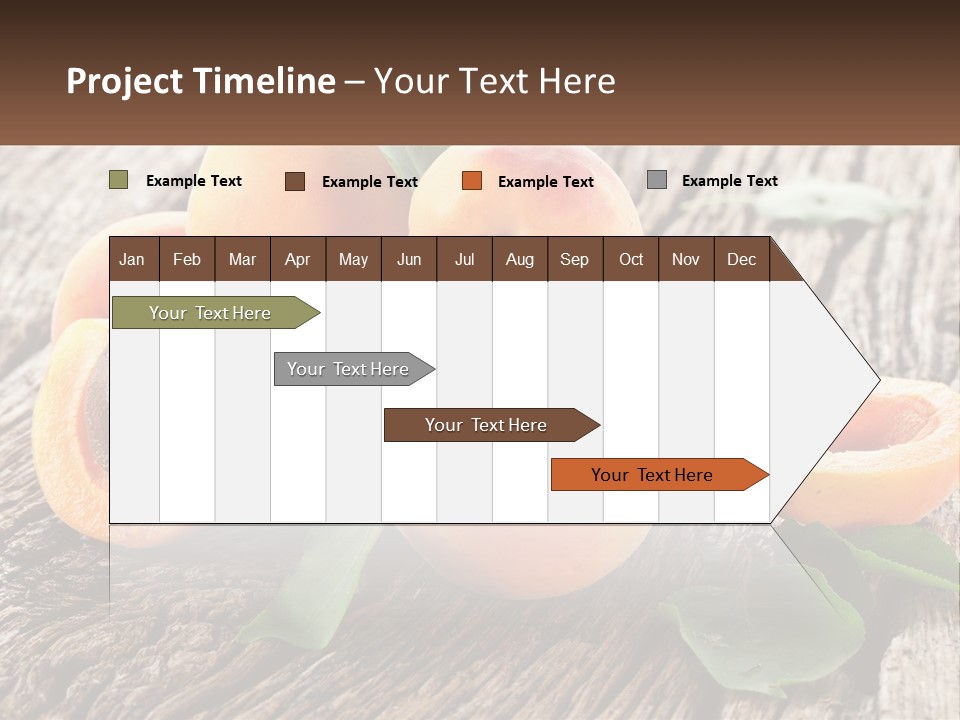 Project Timeline – Your Text Here

Example Text Example Text Example Text Example Text

| Jan | Feb | Mar | Apr | May | Jun | Jul | Aug | Sep | Oct | Nov | Dec |
|---|---|---|---|---|---|---|---|---|---|---|---|

Your Text Here

Your Text Here

Your Text Here

Your Text Here